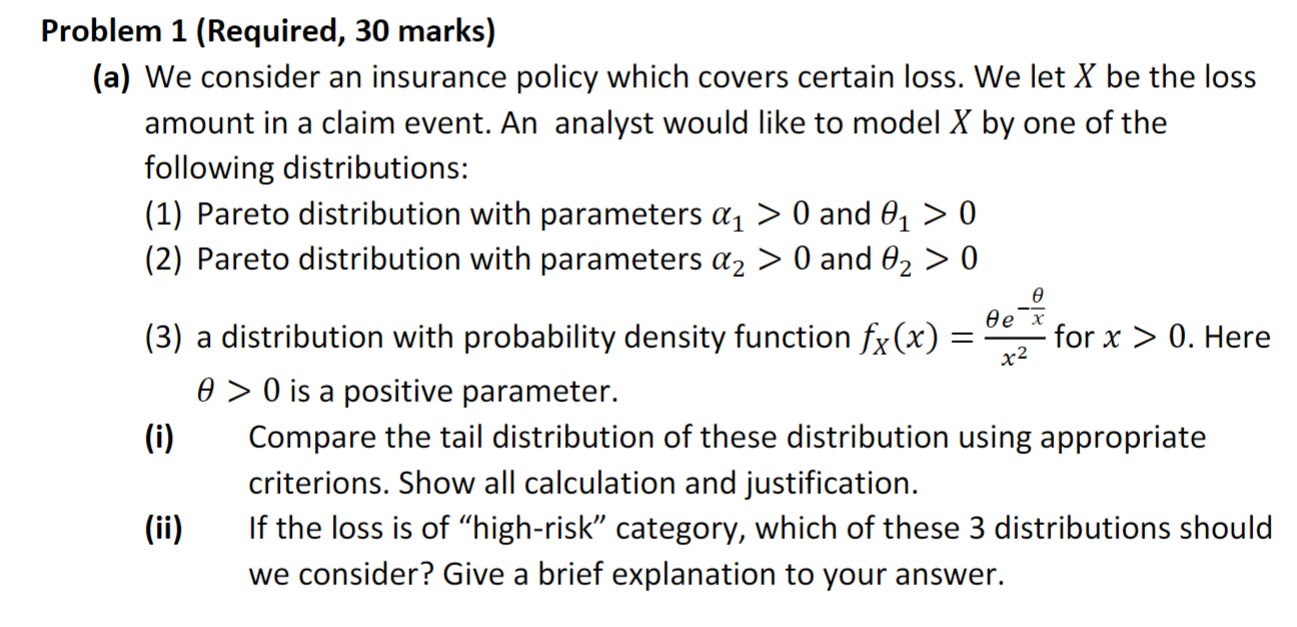 Problem 1 (Required, 30 marks)

(a) We consider an insurance policy which covers certain loss. We let $X$ be the loss amount in a claim event. An analyst would like to model $X$ by one of the following distributions:

(1) Pareto distribution with parameters $\alpha_1 > 0$ and $\theta_1 > 0$

(2) Pareto distribution with parameters $\alpha_2 > 0$ and $\theta_2 > 0$

(3) a distribution with probability density function $f_X(x) = \frac{\theta e^{-\frac{\theta}{x}}}{x^2}$ for $x > 0$. Here $\theta > 0$ is a positive parameter.

(i) Compare the tail distribution of these distribution using appropriate criterions. Show all calculation and justification.

(ii) If the loss is of "high-risk" category, which of these 3 distributions should we consider? Give a brief explanation to your answer.